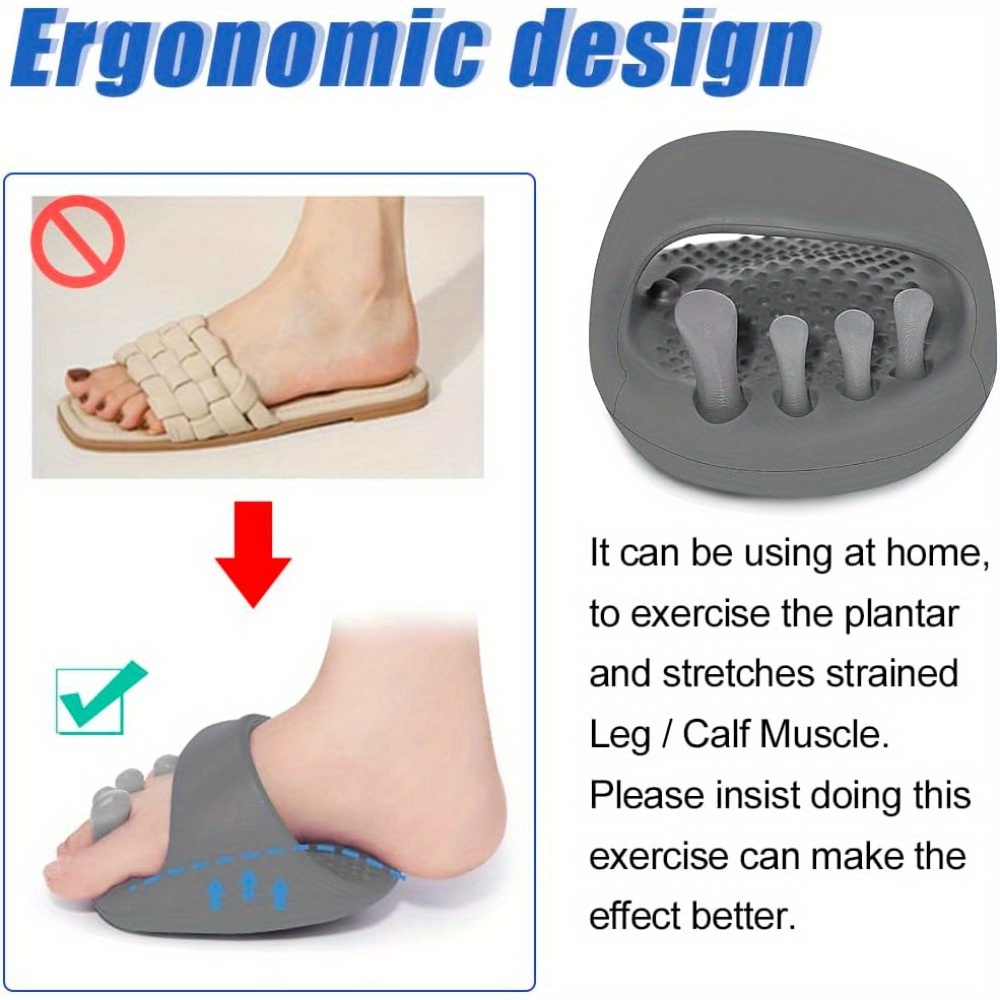 Ergonomic design

It can be using at home, to exercise the plantar and stretches strained Leg / Calf Muscle. Please insist doing this exercise can make the effect better.